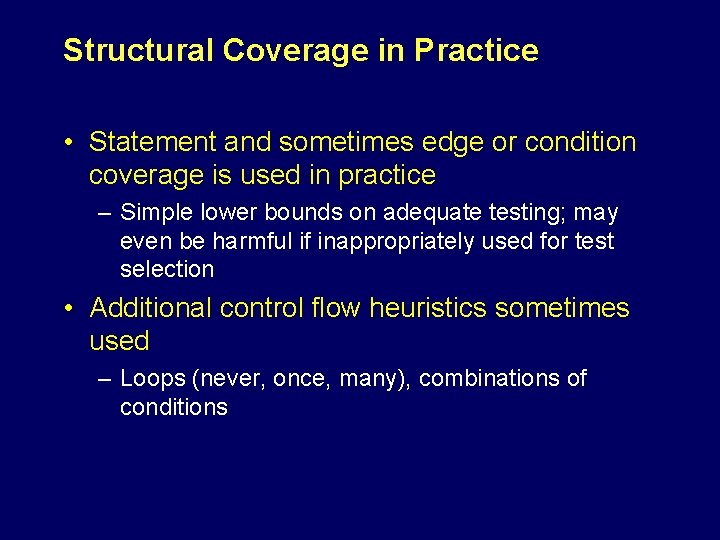 Structural Coverage in Practice

• Statement and sometimes edge or condition coverage is used in practice

– Simple lower bounds on adequate testing; may even be harmful if inappropriately used for test selection

• Additional control flow heuristics sometimes used

– Loops (never, once, many), combinations of conditions